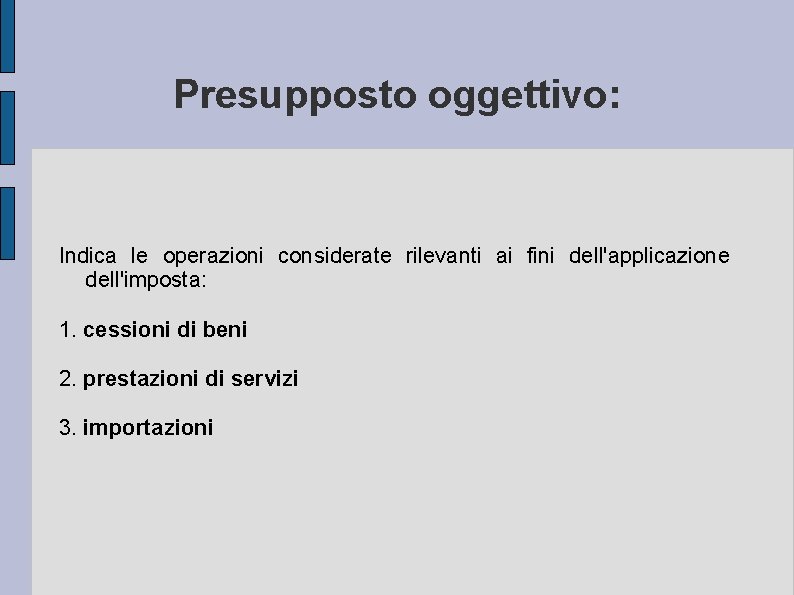 Presupposto oggettivo:

Indica le operazioni considerate rilevanti ai fini dell'applicazione dell'imposta:

1. cessioni di beni

2. prestazioni di servizi

3. importazioni